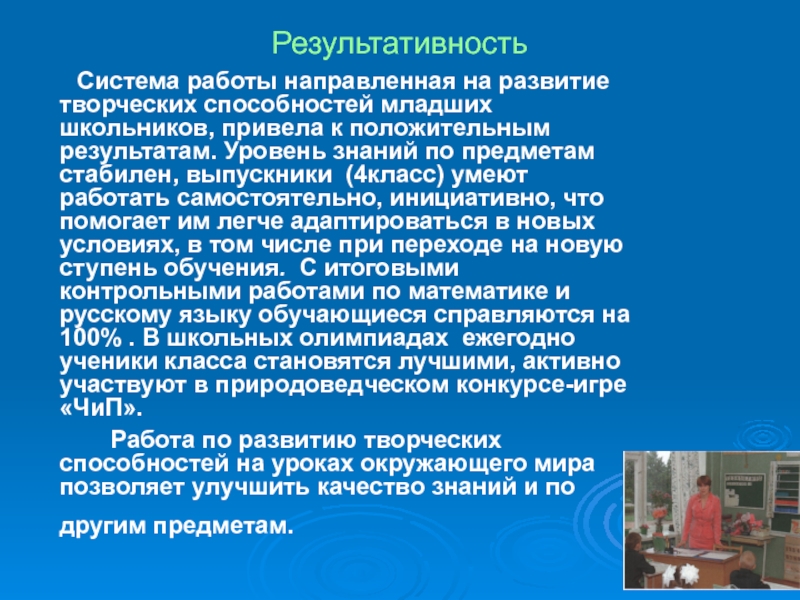 Результативность

Система работы направленная на развитие творческих способностей младших школьников, привела к положительным результатам. Уровень знаний по предметам стабилен, выпускники (4класс) умеют работать самостоятельно, инициативно, что помогает им легче адаптироваться в новых условиях, в том числе при переходе на новую ступень обучения. С итоговыми контрольными работами по математике и русскому языку обучающиеся справляются на 100% . В школьных олимпиадах ежегодно ученики класса становятся лучшими, активно участвуют в природоведческом конкурсе-игре «ЧиП».

Работа по развитию творческих способностей на уроках окружающего мира позволяет улучшить качество знаний и по другим предметам.